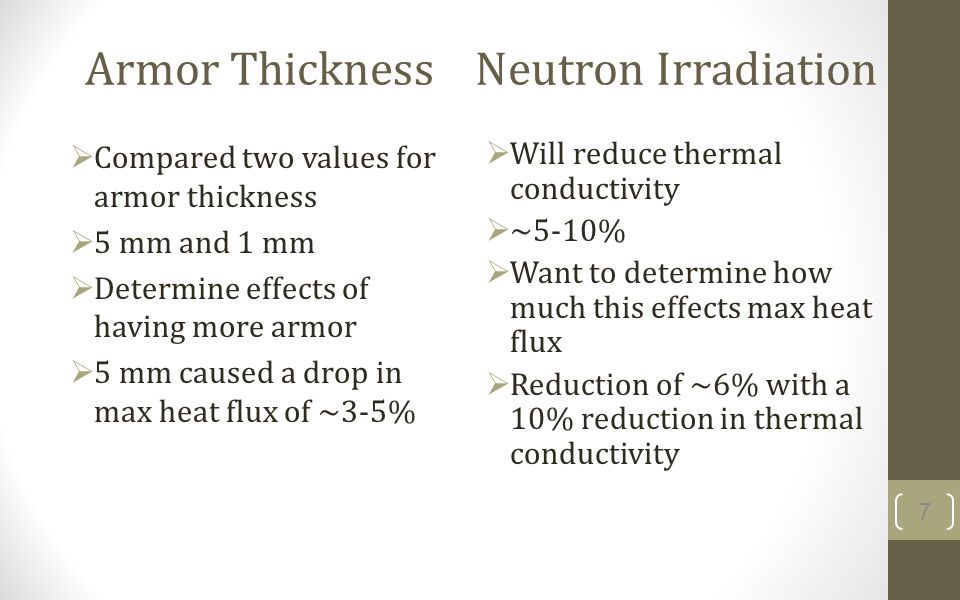 Armor Thickness

➢Compared two values for armor thickness

➢5 mm and 1 mm

➢Determine effects of having more armor

➢5 mm caused a drop in max heat flux of ~3-5%

Neutron Irradiation

➢Will reduce thermal conductivity

➢~5-10%

➢Want to determine how much this effects max heat flux

➢Reduction of ~6% with a 10% reduction in thermal conductivity

7